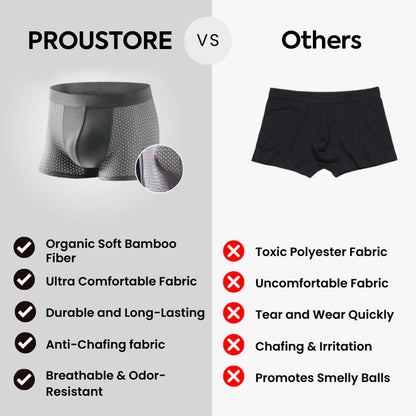 PROUSTORE

VS

Others

Organic Soft Bamboo Fiber

Ultra Comfortable Fabric

Durable and Long-Lasting

Anti-Chafing fabric

Breathable & Odor-Resistant

Toxic Polyester Fabric

Uncomfortable Fabric

Tear and Wear Quickly

Chafing & Irritation

Promotes Smelly Balls